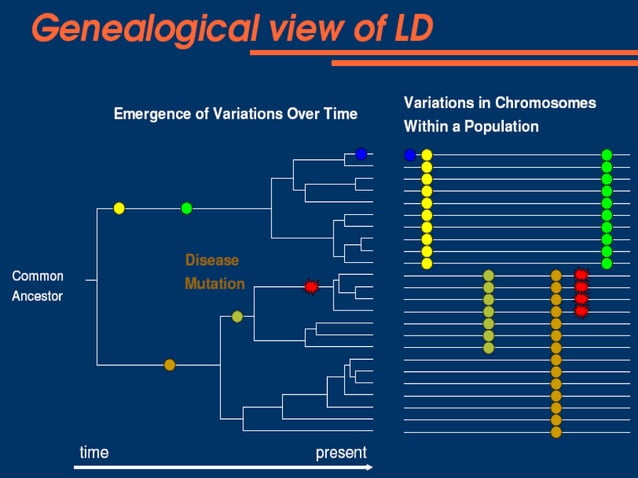 Genealogical view of LD

Emergence of Variations Over Time

Variations in Chromosomes Within a Population

Common Ancestor

Disease Mutation

time

present